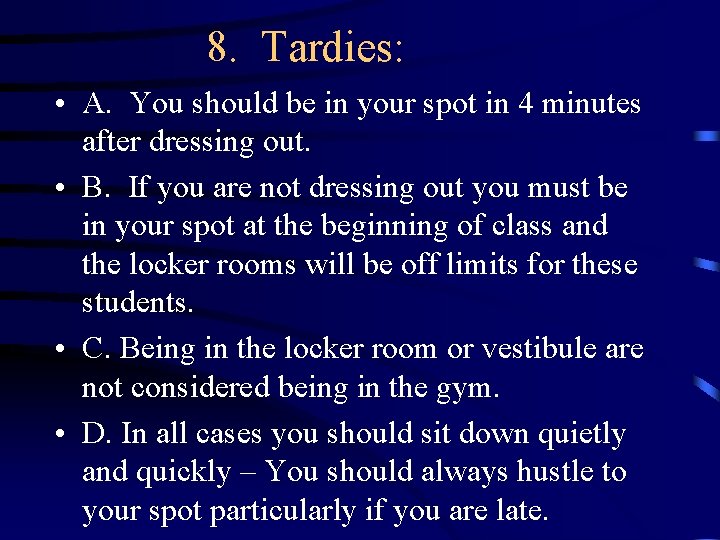 8. Tardies:

• A. You should be in your spot in 4 minutes after dressing out.

• B. If you are not dressing out you must be in your spot at the beginning of class and the locker rooms will be off limits for these students.

• C. Being in the locker room or vestibule are not considered being in the gym.

• D. In all cases you should sit down quietly and quickly – You should always hustle to your spot particularly if you are late.